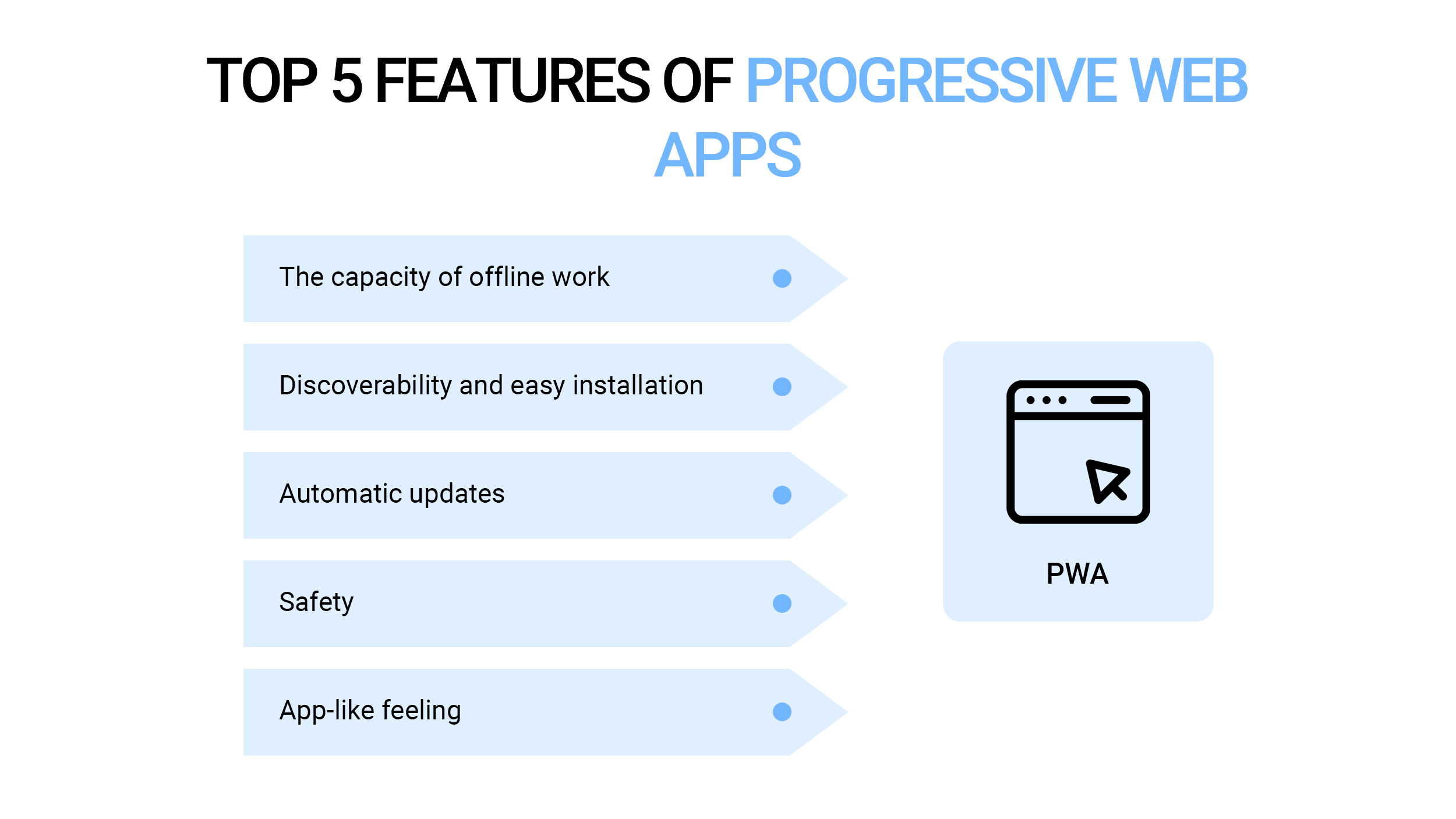 TOP 5 FEATURES OF PROGRESSIVE WEB APPS

The capacity of offline work

Discoverability and easy installation

Automatic updates

Safety

App-like feeling

PWA